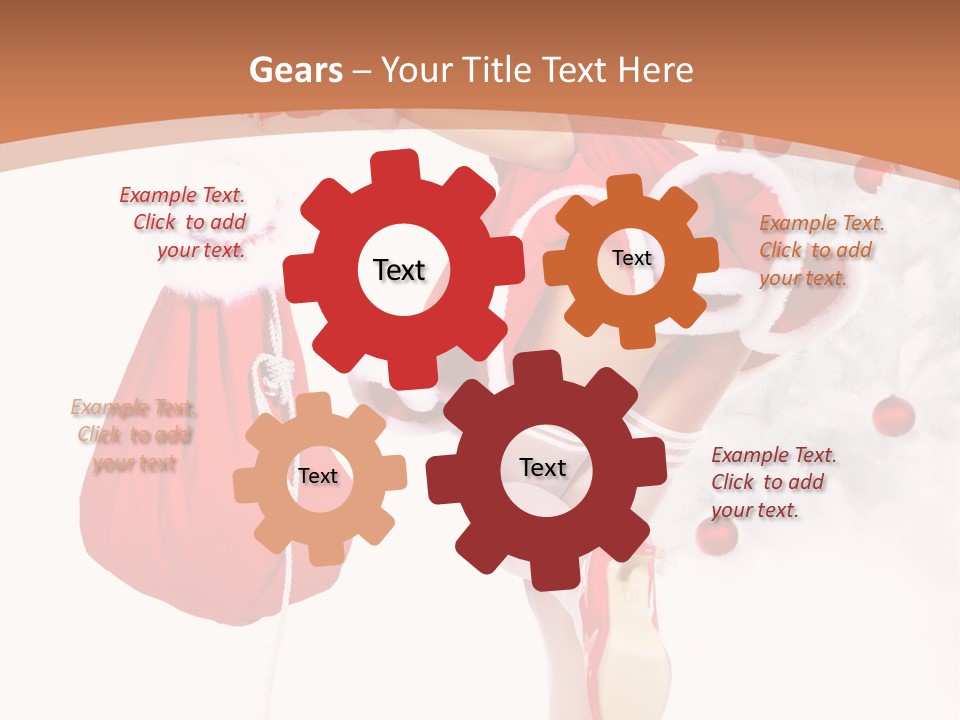 Gears – Your Title Text Here

Example Text. Click to add your text.

Text

Text

Example Text. Click to add your text.

Example Text. Click to add your text

Text

Text

Example Text. Click to add your text.